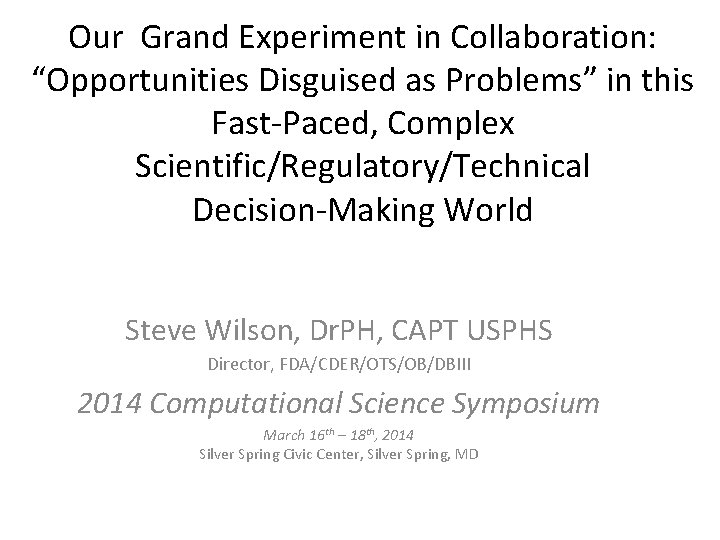 Our Grand Experiment in Collaboration: “Opportunities Disguised as Problems” in this Fast-Paced, Complex Scientific/Regulatory/Technical Decision-Making World

Steve Wilson, DrPH, CAPT USPHS

Director, FDA/CDER/OTS/OB/DBIII

2014 Computational Science Symposium

March 16$^{th}$ – 18$^{th}$, 2014

Silver Spring Civic Center, Silver Spring, MD